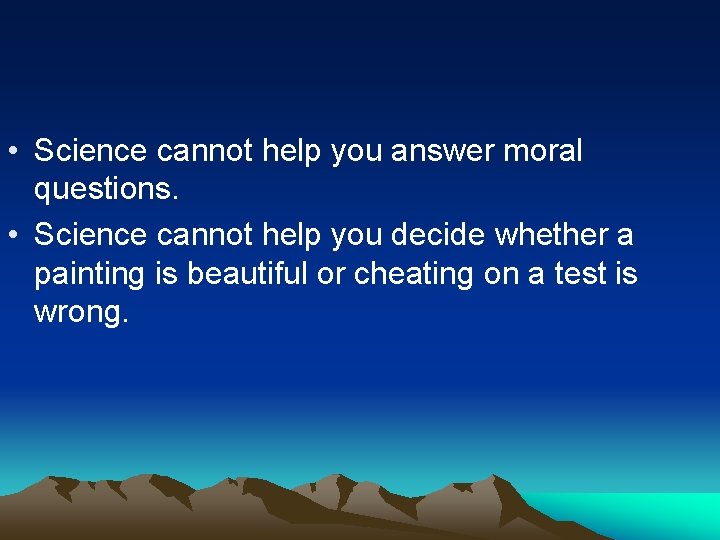 • Science cannot help you answer moral questions.

• Science cannot help you decide whether a painting is beautiful or cheating on a test is wrong.